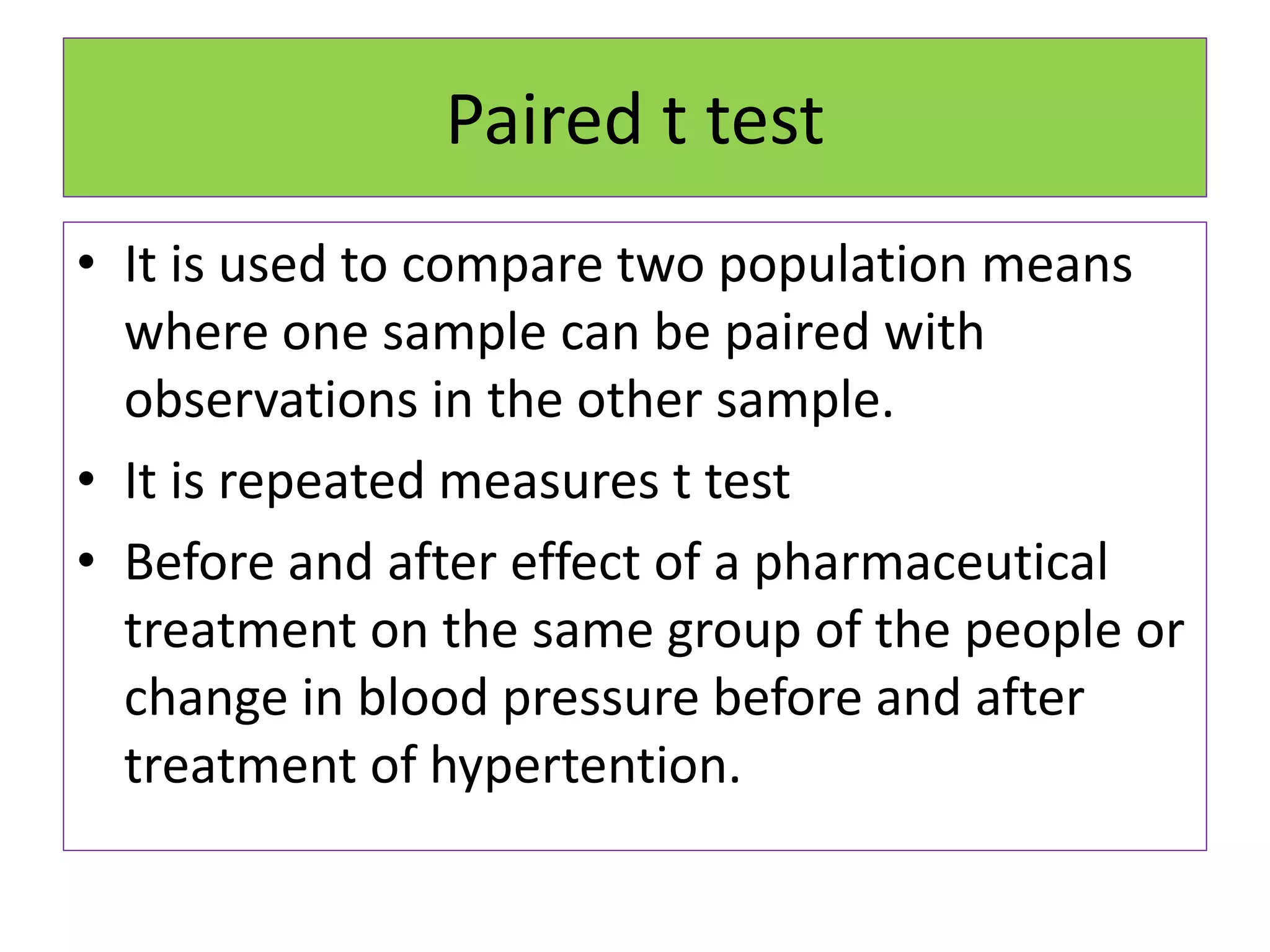 Paired t test

• It is used to compare two population means where one sample can be paired with observations in the other sample.
• It is repeated measures t test
• Before and after effect of a pharmaceutical treatment on the same group of the people or change in blood pressure before and after treatment of hypertention.